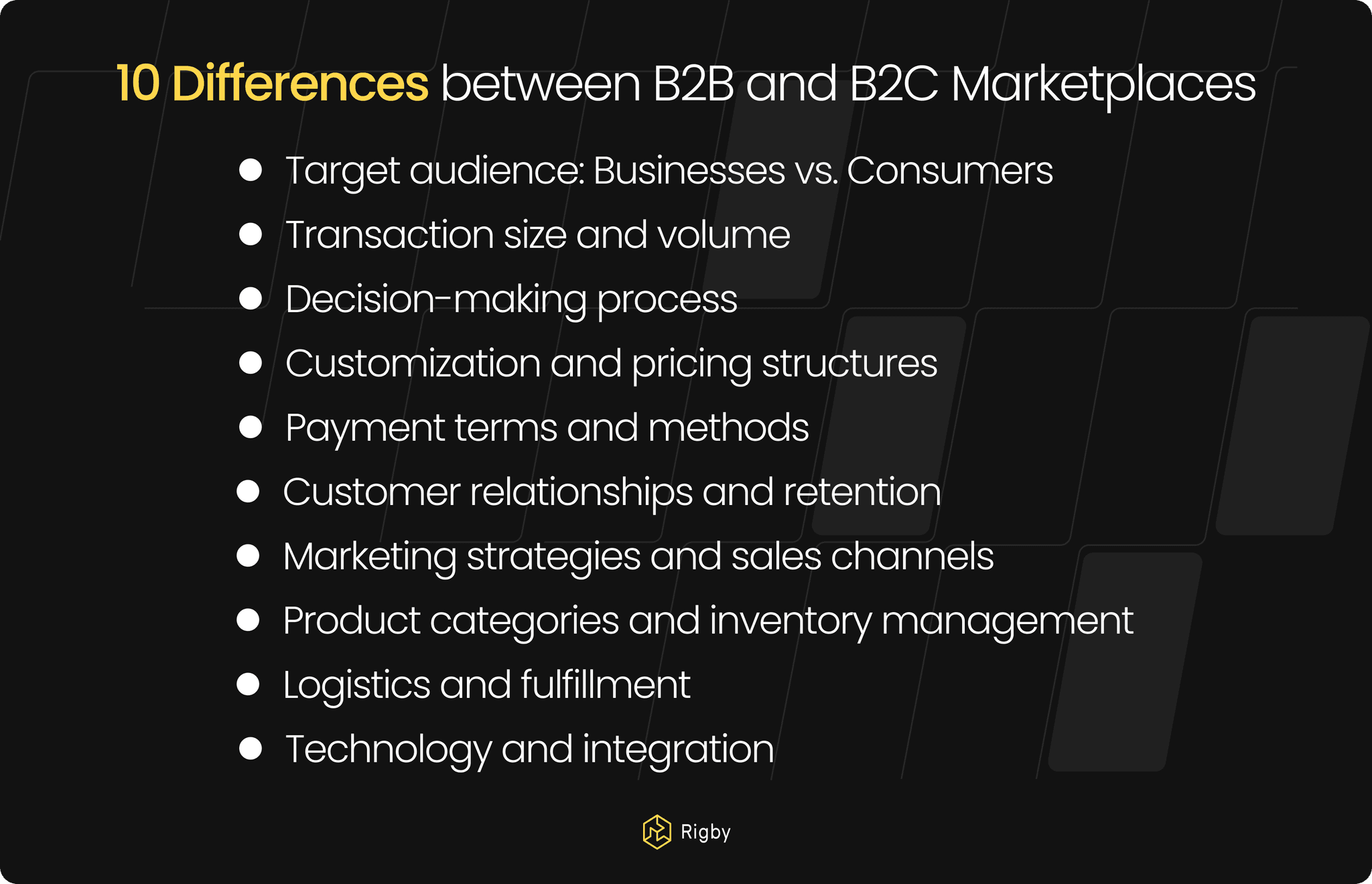 10 Differences between B2B and B2C Marketplaces

- Target audience: Businesses vs. Consumers
- Transaction size and volume
- Decision-making process
- Customization and pricing structures
- Payment terms and methods
- Customer relationships and retention
- Marketing strategies and sales channels
- Product categories and inventory management
- Logistics and fulfillment
- Technology and integration

Rigby